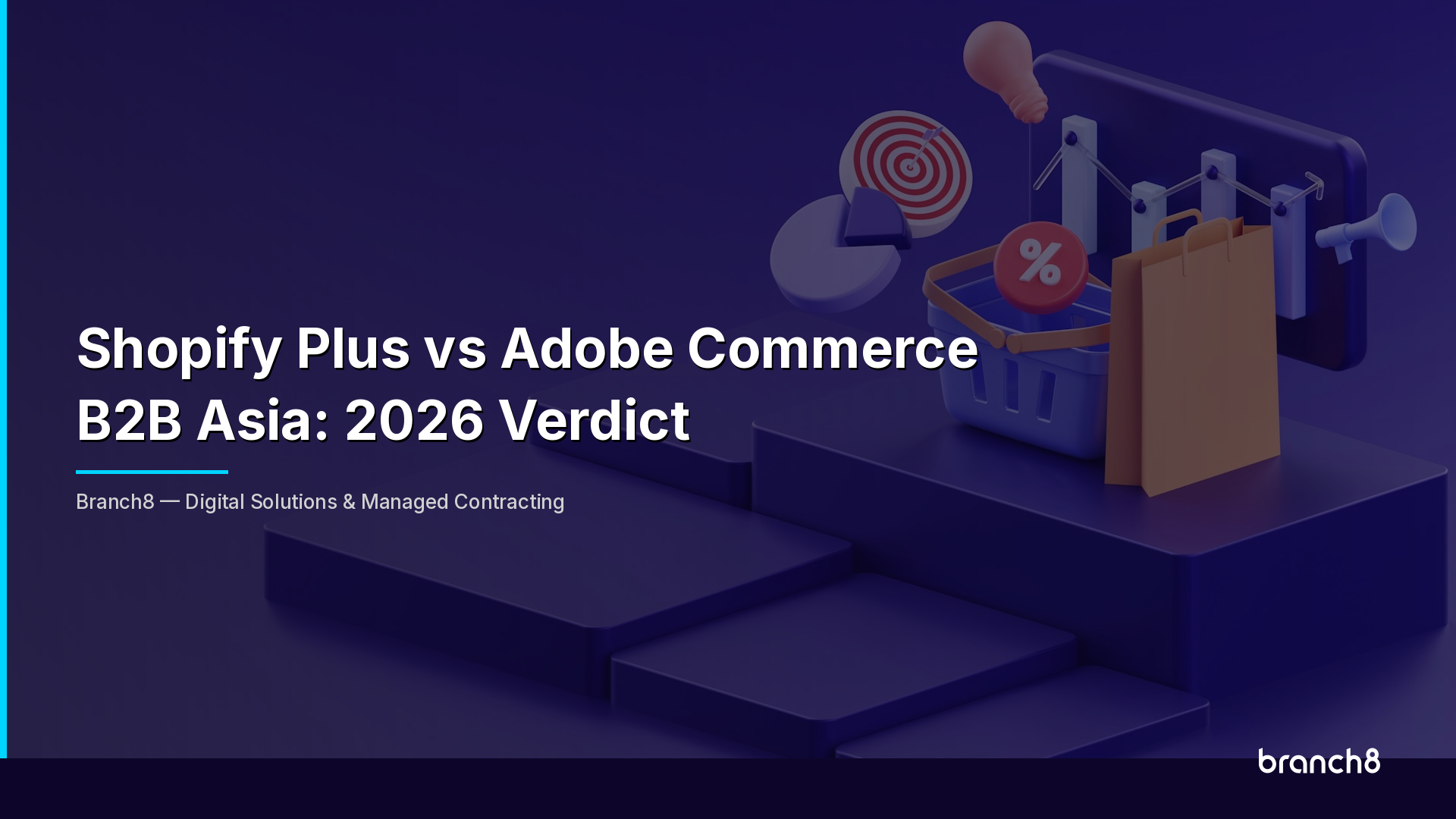 Shopify Plus vs Adobe Commerce B2B Asia: 2026 Verdict

Branch8 — Digital Solutions & Managed Contracting

%

branch8